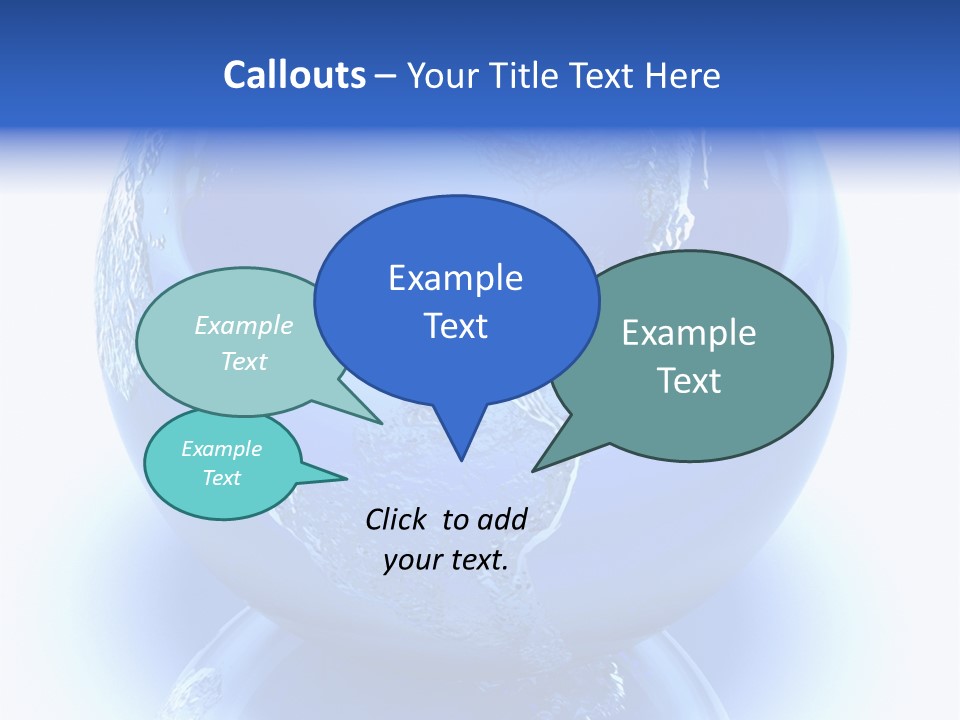 Callouts – Your Title Text Here

Example Text

Example Text

Example Text

Example Text

Click to add your text.